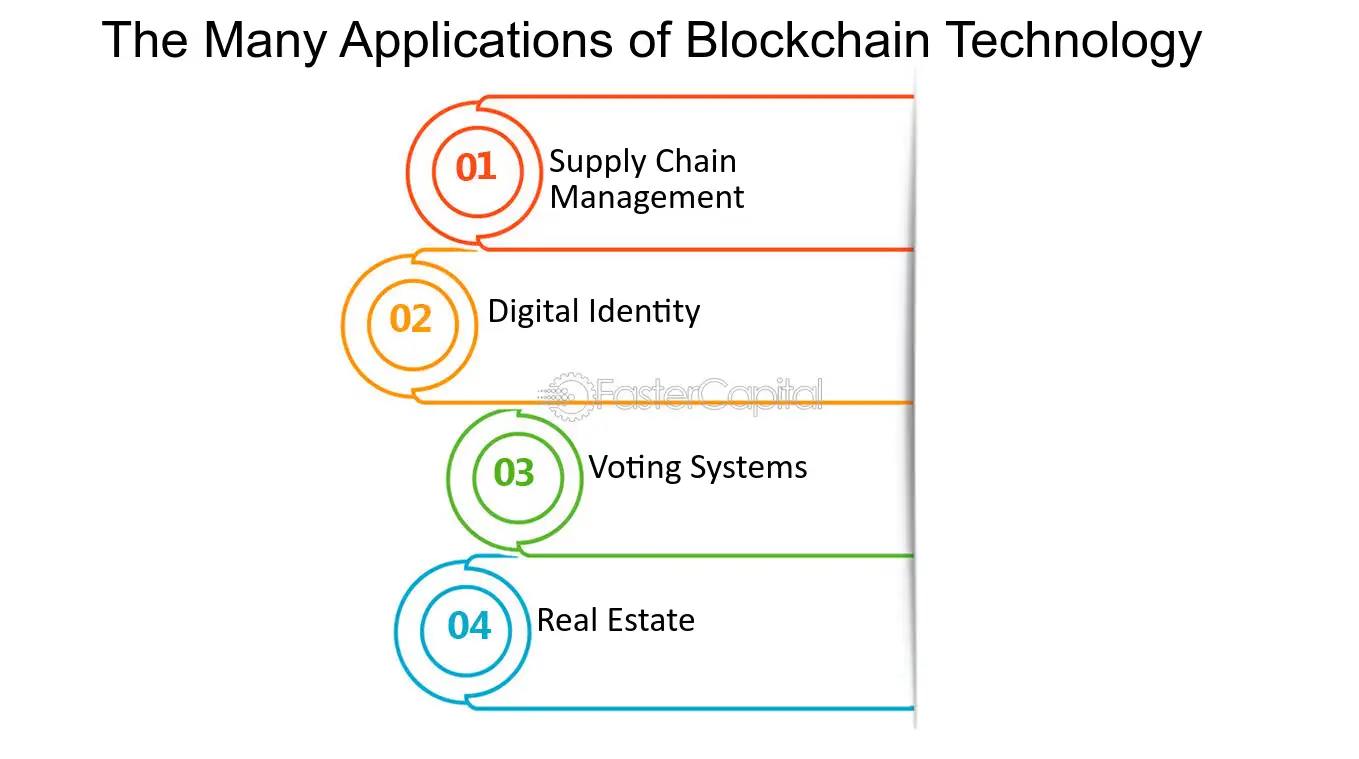 The Many Applications of Blockchain Technology

01 Supply Chain Management

02 Digital Identity

FasterCapital

03 Voting Systems

04 Real Estate